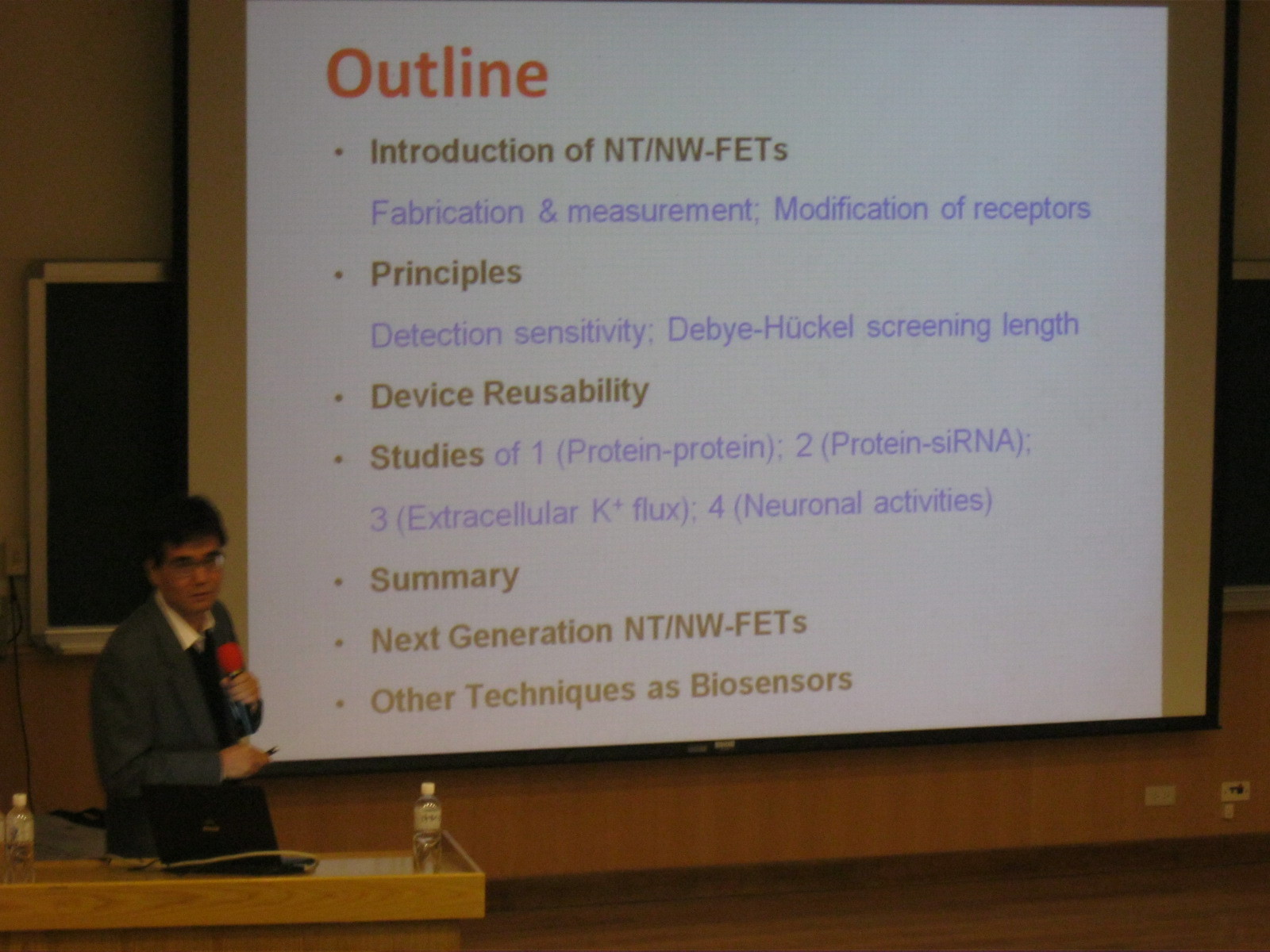 Outline

• Introduction of NT/NW-FETs

Fabrication & measurement; Modification of receptors

• Principles

Detection sensitivity; Debye-Hückel screening length

• Device Reusability

• Studies of 1 (Protein-protein); 2 (Protein-siRNA); 3 (Extracellular $K^+$ flux); 4 (Neuronal activities)

• Summary

• Next Generation NT/NW-FETs

• Other Techniques as Biosensors